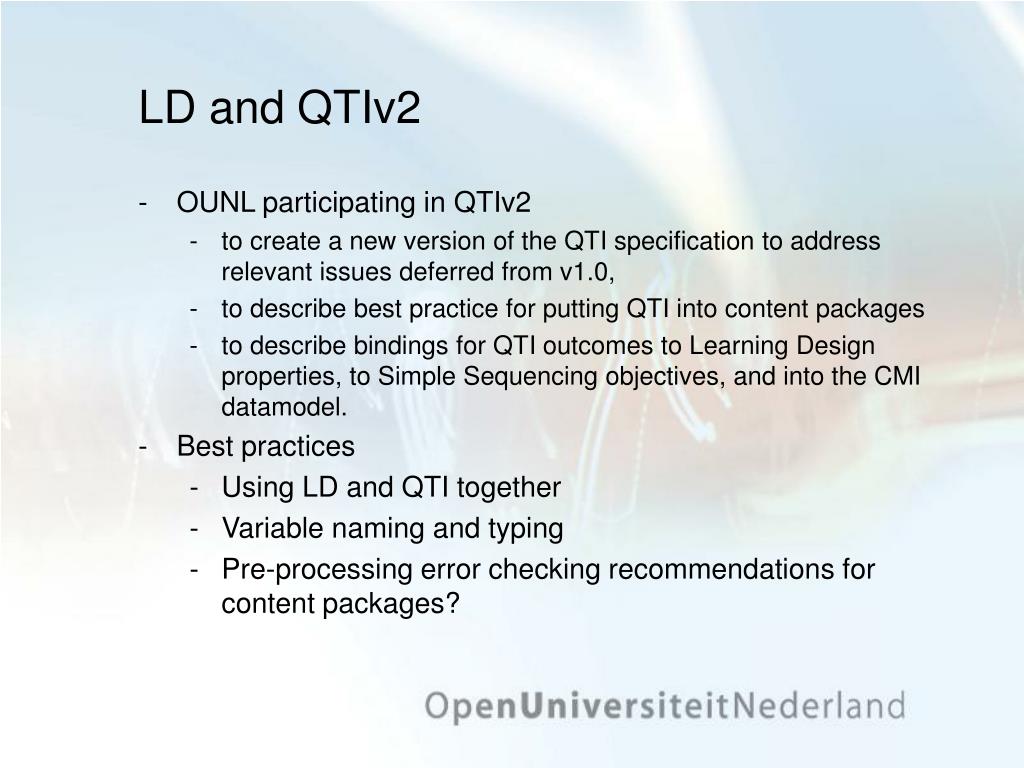 LD and QTIv2

- OUNL participating in QTIv2
  - to create a new version of the QTI specification to address relevant issues deferred from v1.0,
  - to describe best practice for putting QTI into content packages
  - to describe bindings for QTI outcomes to Learning Design properties, to Simple Sequencing objectives, and into the CMI datamodel.
- Best practices
  - Using LD and QTI together
  - Variable naming and typing
  - Pre-processing error checking recommendations for content packages?

OpenUniversiteitNederland